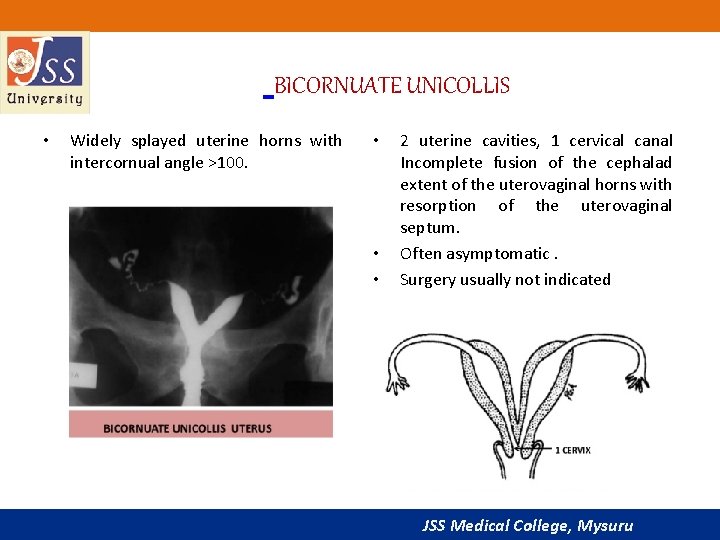 JSS University

BICORNUATE UNICOLLIS

• Widely splayed uterine horns with intercornual angle >100.

BICORNUATE UNICOLLIS UTERUS

• 2 uterine cavities, 1 cervical canal Incomplete fusion of the cephalad extent of the uterovaginal horns with resorption of the uterovaginal septum.

• Often asymptomatic .

• Surgery usually not indicated

1 CERVIX

JSS Medical College, Mysuru